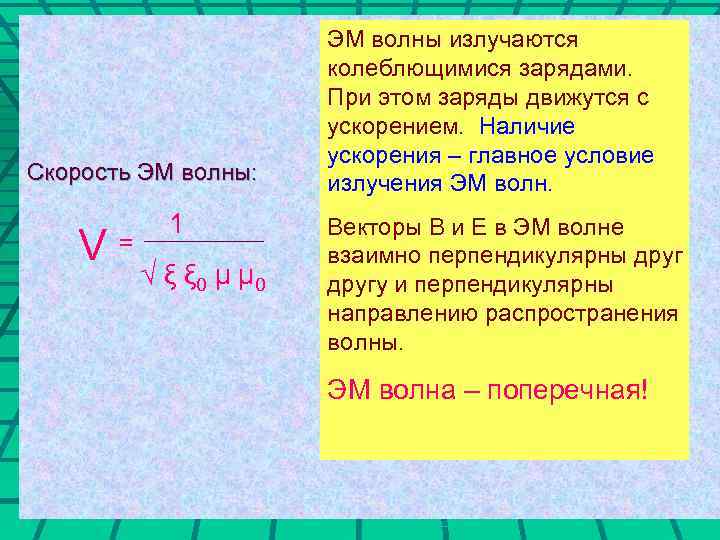 Скорость ЭМ волны:

$V = \frac{1}{\sqrt{\xi \xi_0 \mu \mu_0}}$

ЭМ волны излучаются колеблющимися зарядами. При этом заряды движутся с ускорением. Наличие ускорения – главное условие излучения ЭМ волн.

Векторы В и Е в ЭМ волне взаимно перпендикулярны друг другу и перпендикулярны направлению распространения волны.

ЭМ волна – поперечная!